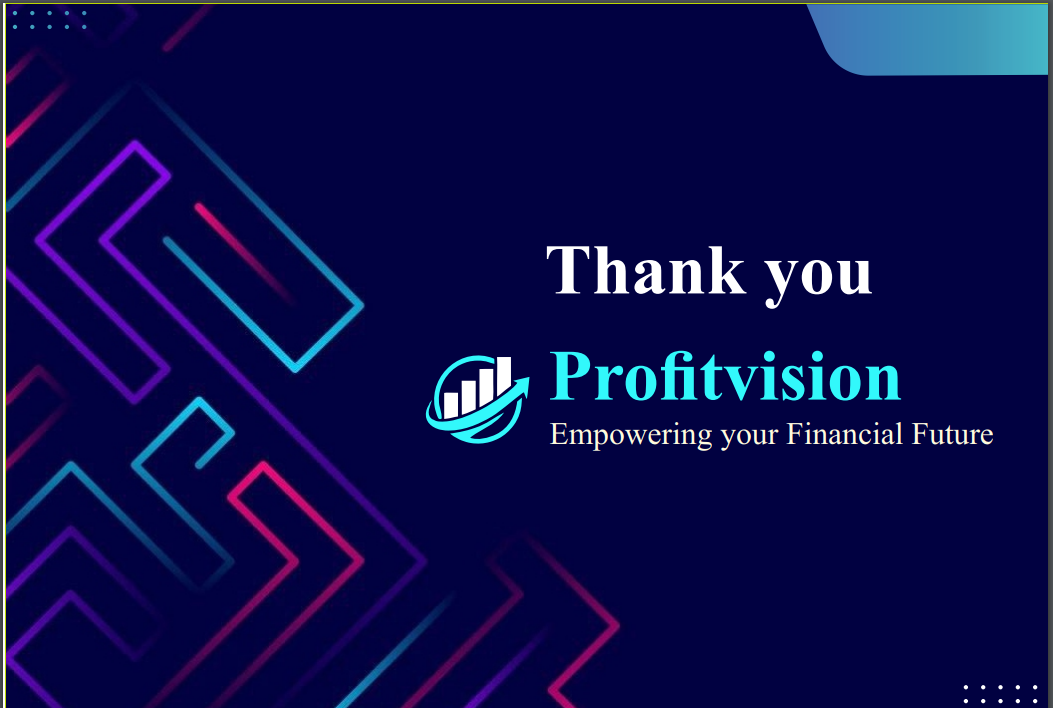 Thank you

Profitvision
Empowering your Financial Future